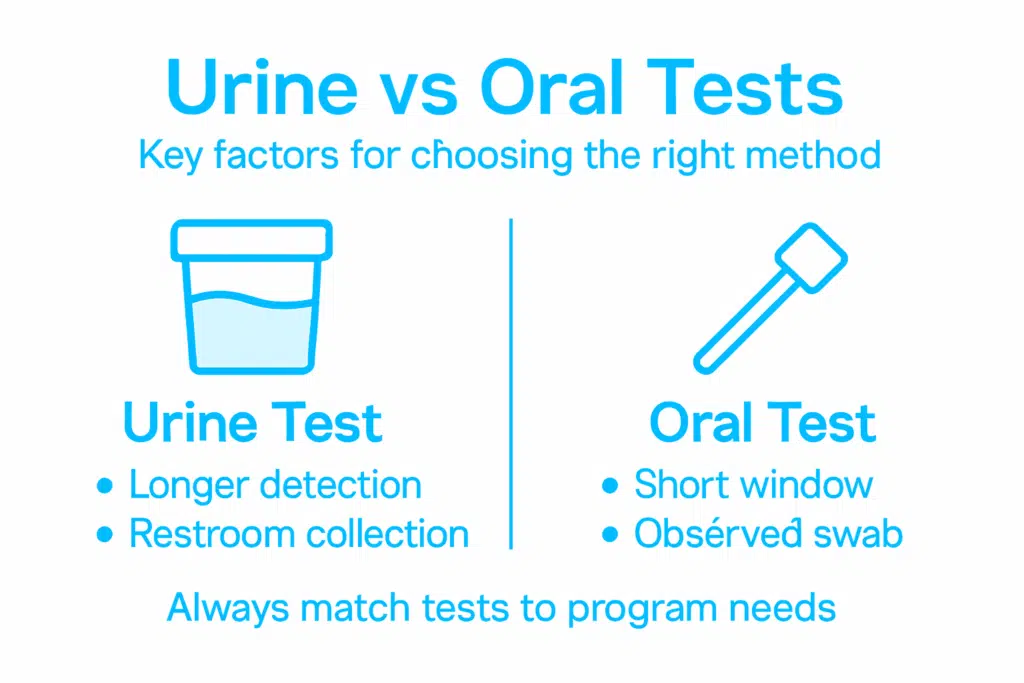 Urine vs Oral Tests
Key factors for choosing the right method

Urine Test
• Longer detection
• Restroom collection

Oral Test
• Short window
• Observed swab

Always match tests to program needs